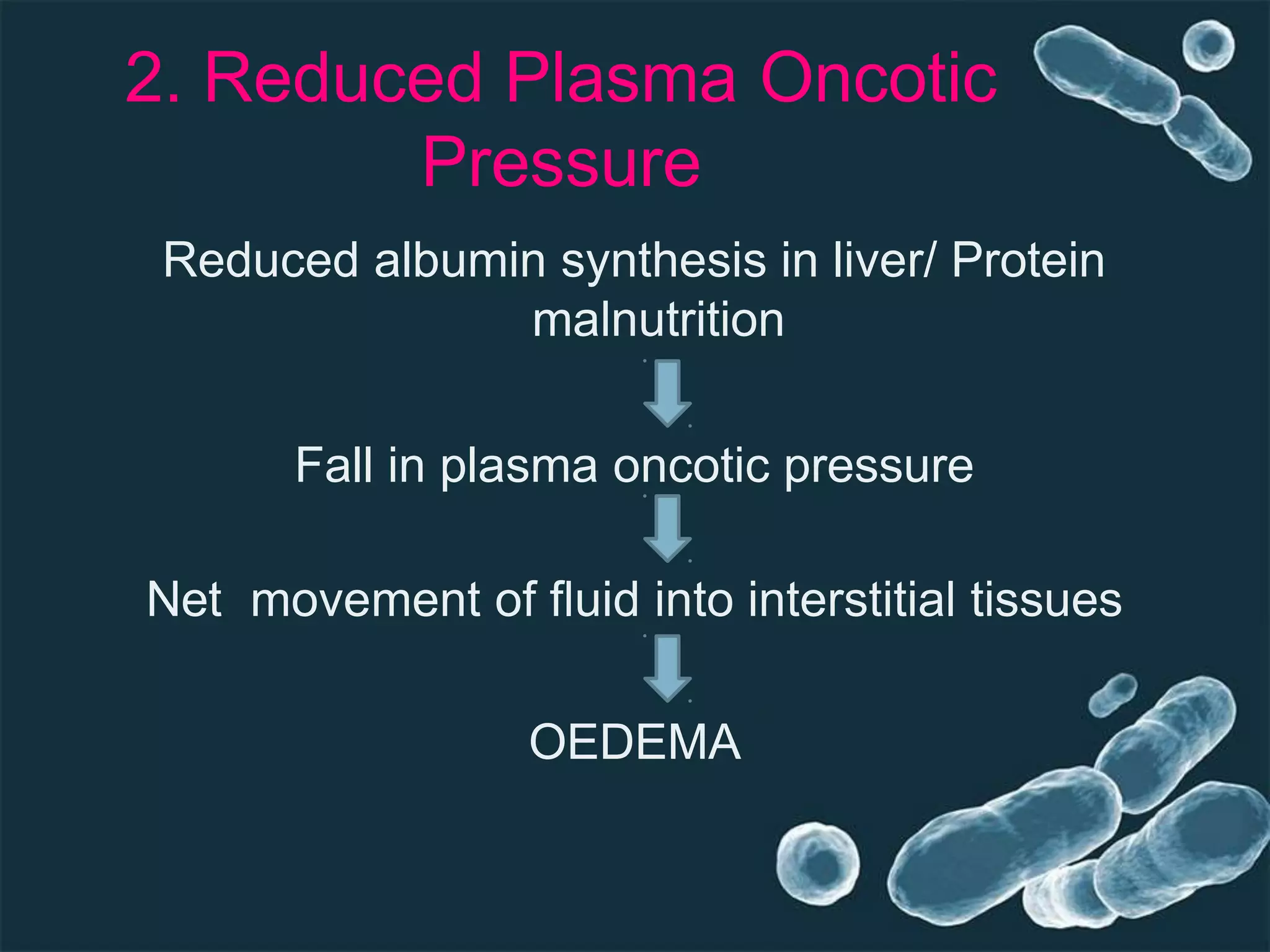 2. Reduced Plasma Oncotic Pressure

Reduced albumin synthesis in liver/ Protein malnutrition

Fall in plasma oncotic pressure

Net  movement of fluid into interstitial tissues

OEDEMA